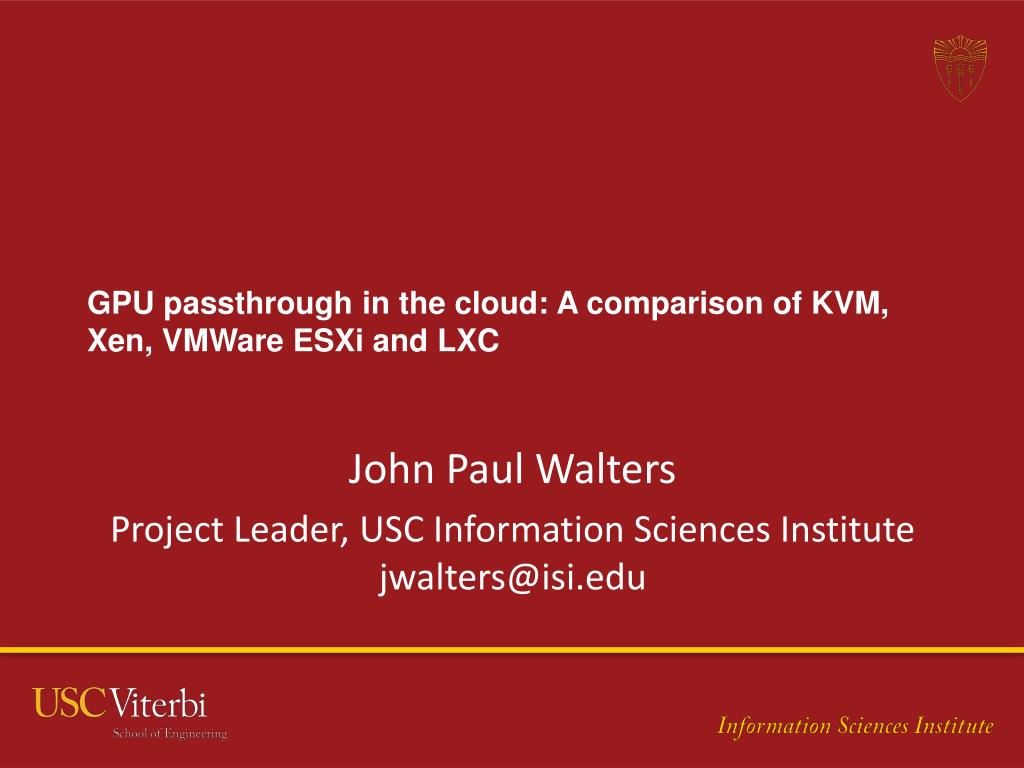 GPU passthrough in the cloud: A comparison of KVM, Xen, VMWare ESXi and LXC

John Paul Walters

Project Leader, USC Information Sciences Institute
jwalters@isi.edu

USC Viterbi
School of Engineering

Information Sciences Institute